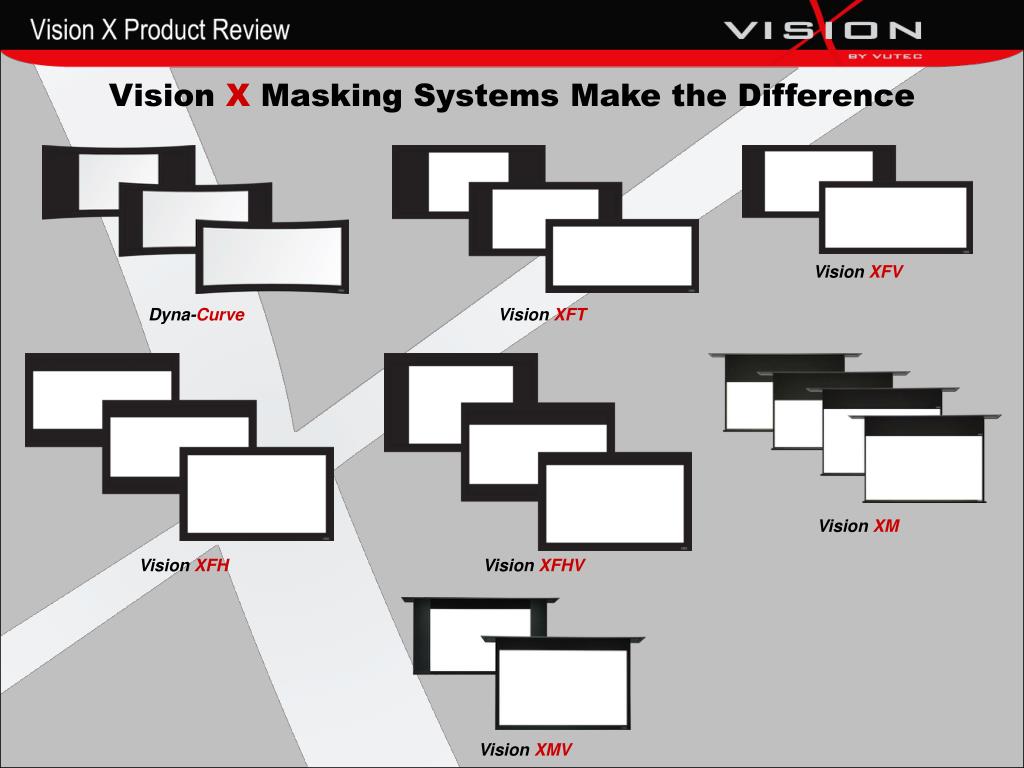 Vision X Product Review

VISION
BY VUTEC

Vision X Masking Systems Make the Difference

Dyna-Curve

Vision XFT

Vision XFV

Vision XFH

Vision XFHV

Vision XM

Vision XMV